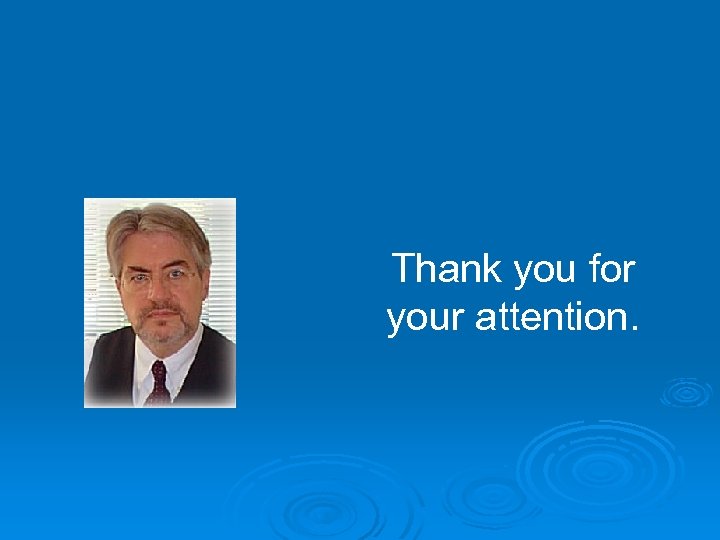 Thank you for your attention.